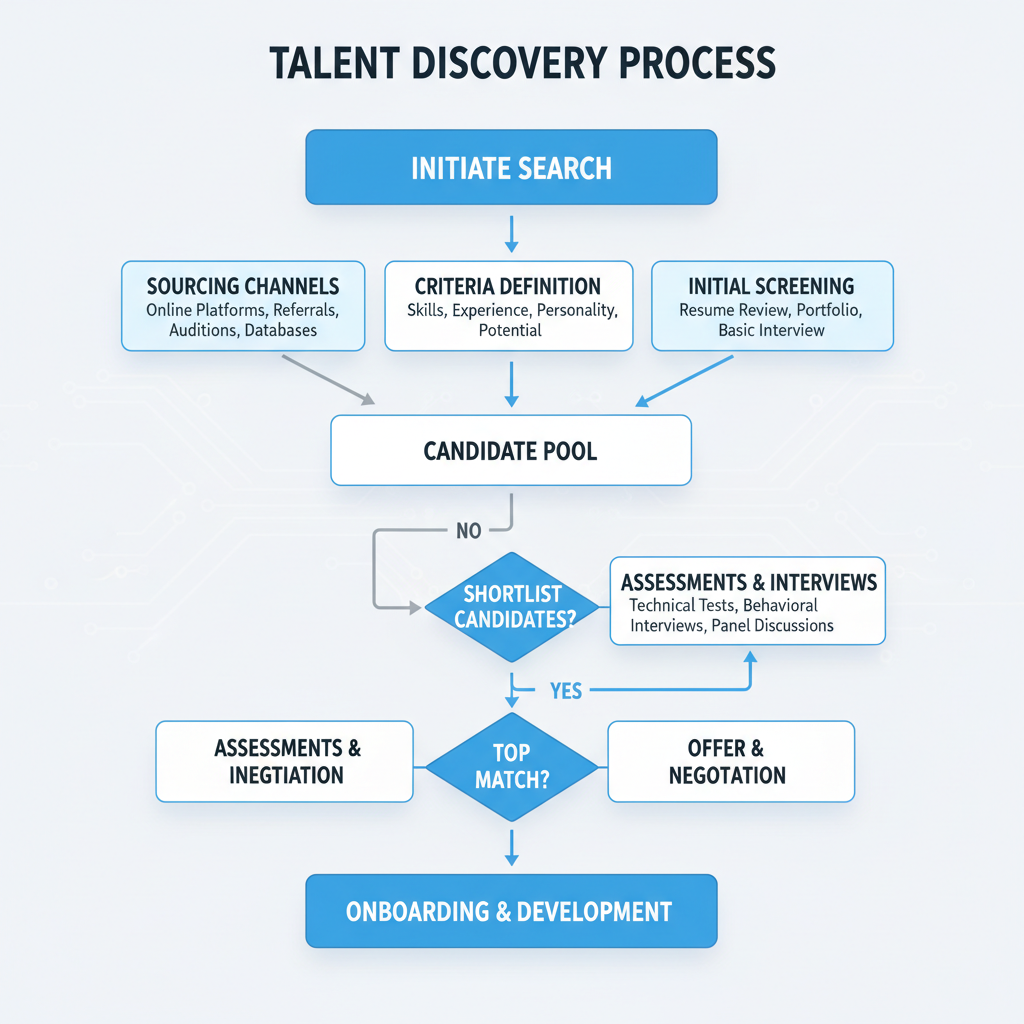 TALENT DISCOVERY PROCESS

INITIATE SEARCH

SOURCING CHANNELS
Online Platforms, Referrals, Auditions, Databases

CRITERIA DEFINITION
Skills, Experience, Personality, Potential

INITIAL SCREENING
Resume Review, Portfolio, Basic Interview

CANDIDATE POOL

NO

SHORTLIST CANDIDATES?

ASSESSMENTS & INTERVIEWS
Technical Tests, Behavioral Interviews, Panel Discussions

YES

ASSESSMENTS & INEGTIATION

TOP MATCH?

OFFER & NEGOTATION

ONBOARDING & DEVELOPMENT